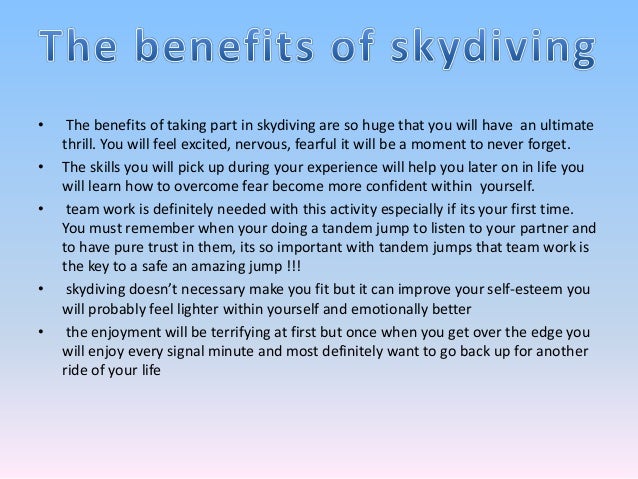 The benefits of skydiving

• The benefits of taking part in skydiving are so huge that you will have an ultimate thrill. You will feel excited, nervous, fearful it will be a moment to never forget.

• The skills you will pick up during your experience will help you later on in life you will learn how to overcome fear become more confident within yourself.

• team work is definitely needed with this activity especially if its your first time. You must remember when your doing a tandem jump to listen to your partner and to have pure trust in them, its so important with tandem jumps that team work is the key to a safe an amazing jump !!!

• skydiving doesn't necessary make you fit but it can improve your self-esteem you will probably feel lighter within yourself and emotionally better

• the enjoyment will be terrifying at first but once when you get over the edge you will enjoy every signal minute and most definitely want to go back up for another ride of your life